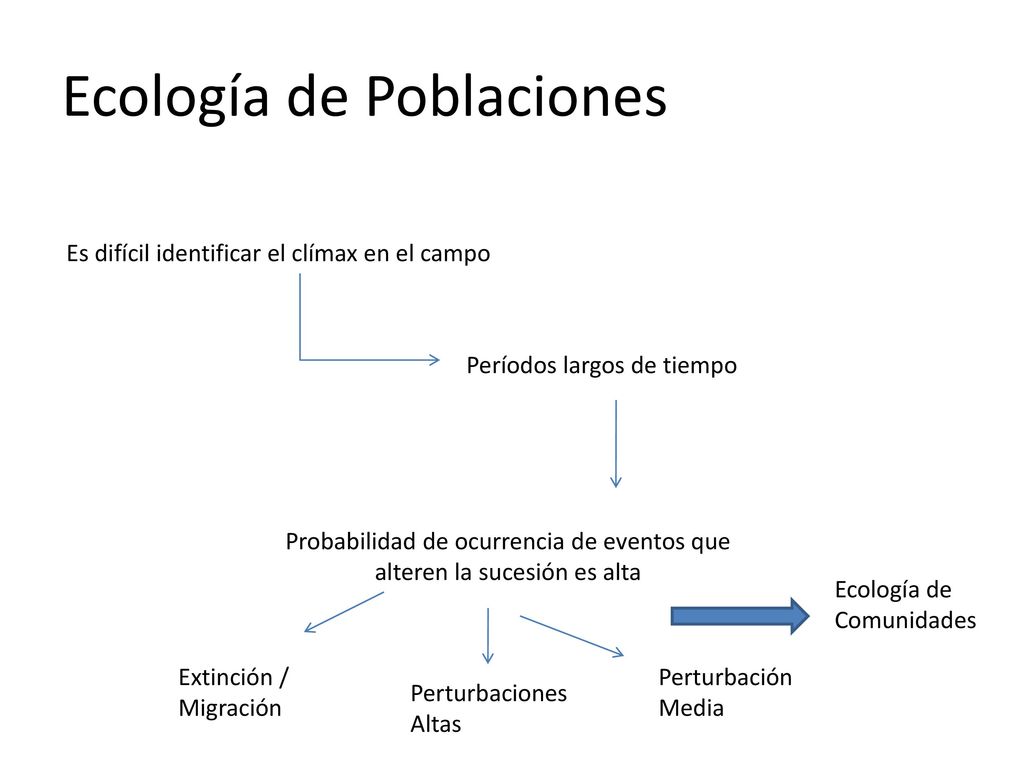 Ecología de Poblaciones

Es difícil identificar el clímax en el campo

Períodos largos de tiempo

Probabilidad de ocurrencia de eventos que alteren la sucesión es alta

Ecología de Comunidades

Extinción / Migración

Perturbaciones Altas

Perturbación Media